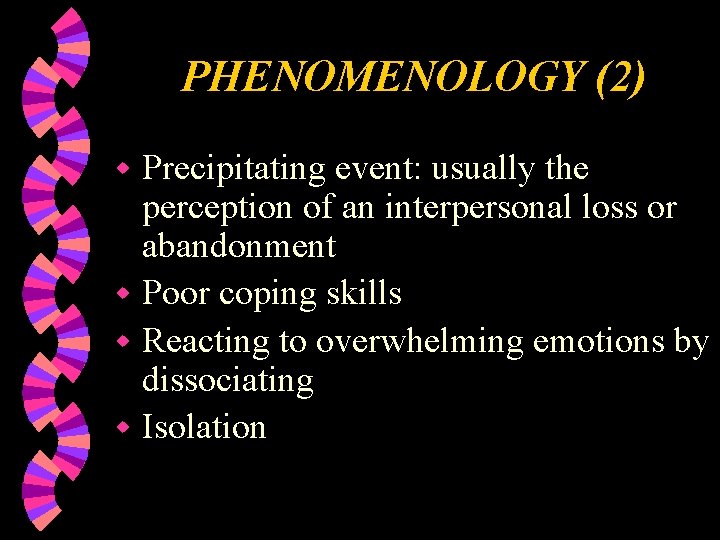 PHENOMENOLOGY (2)

- Precipitating event: usually the perception of an interpersonal loss or abandonment
- Poor coping skills
- Reacting to overwhelming emotions by dissociating
- Isolation